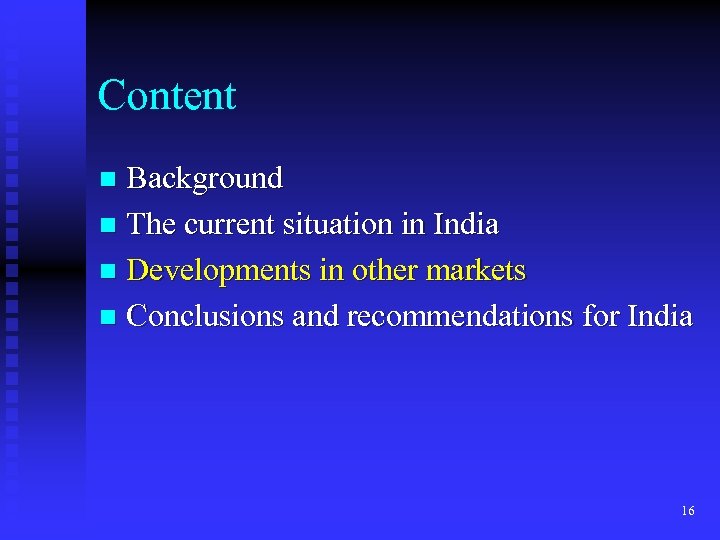 Content

- Background
- The current situation in India
- Developments in other markets
- Conclusions and recommendations for India

16